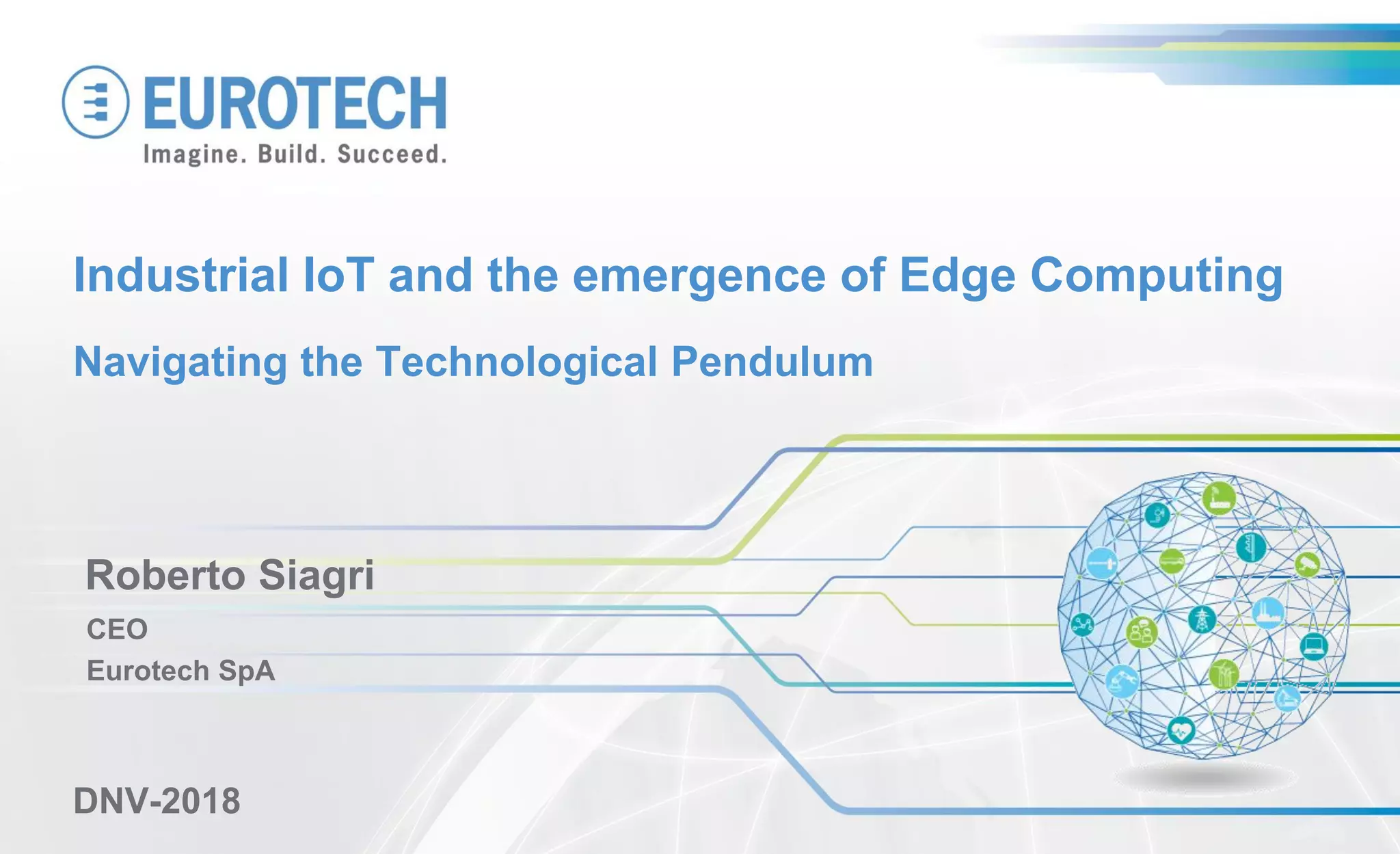 EUROTECH
Imagine. Build. Succeed.

Industrial IoT and the emergence of Edge Computing

Navigating the Technological Pendulum

Roberto Siagri
CEO
Eurotech SpA

DNV-2018